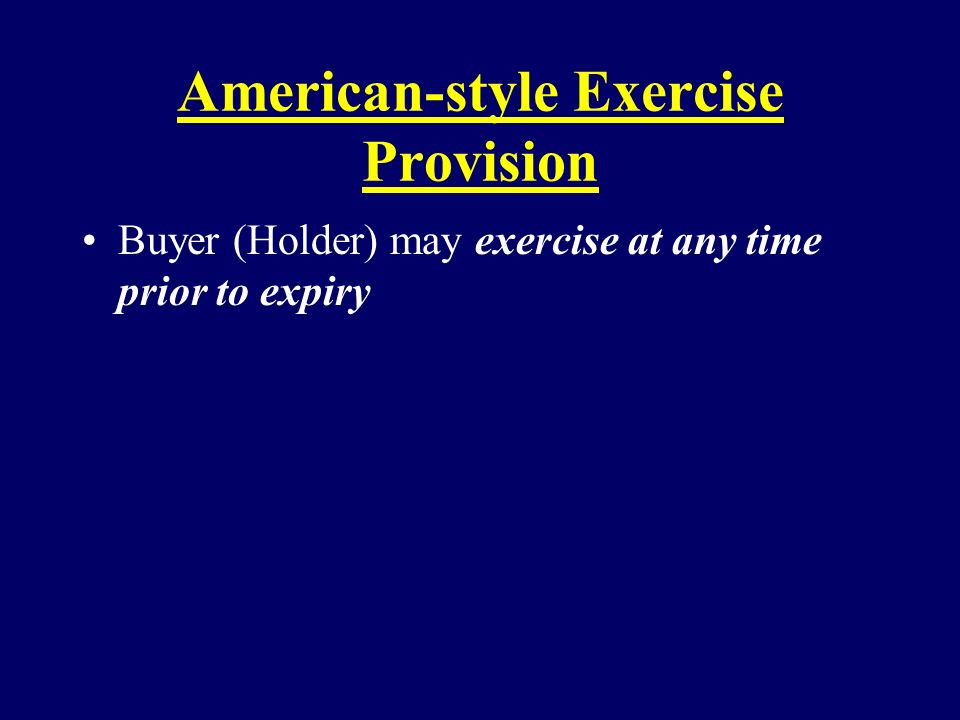 American-style Exercise Provision

• Buyer (Holder) may exercise at any time prior to expiry